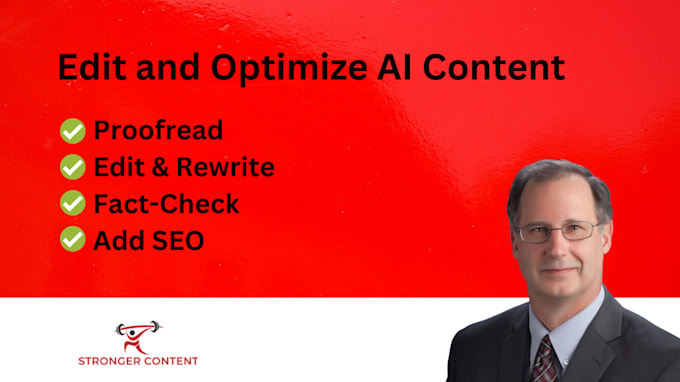 Edit and Optimize AI Content

Proofread
Edit & Rewrite
Fact-Check
Add SEO

STRONGER CONTENT